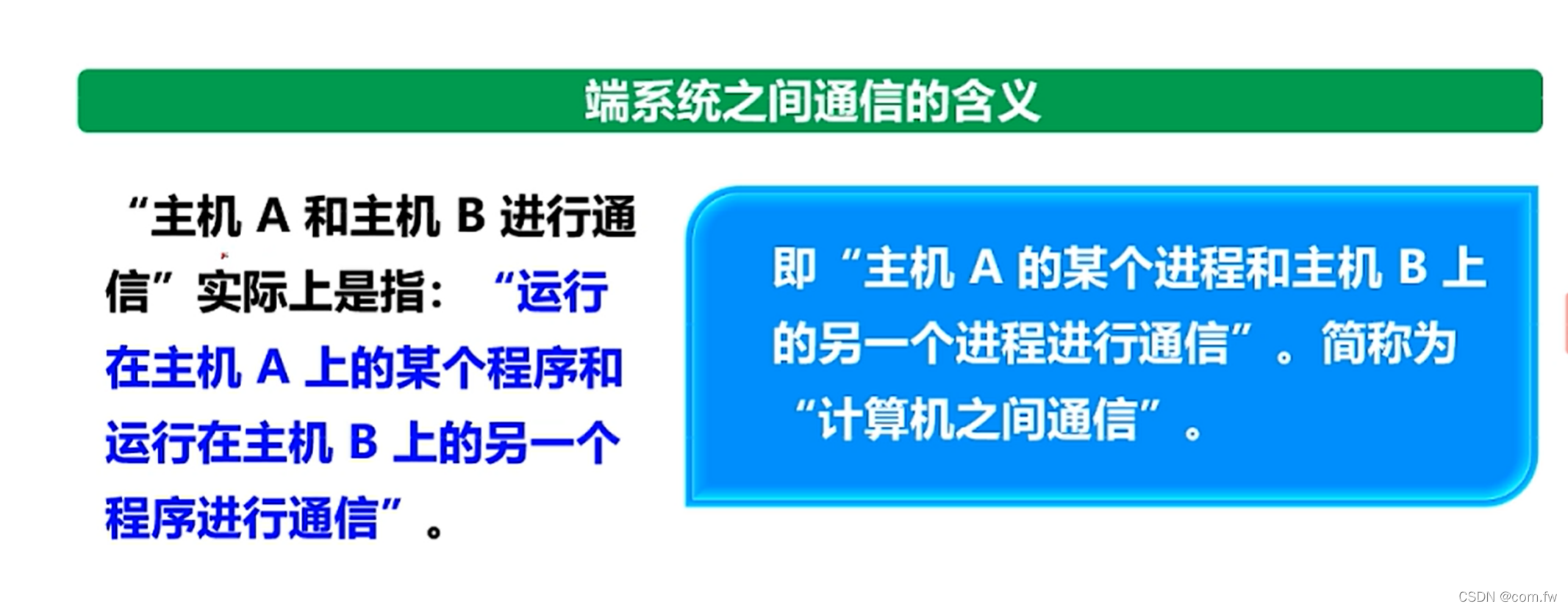 端系统之间通信的含义

“主机 A 和主机 B 进行通信”实际上是指：“运行在主机 A 上的某个程序和运行在主机 B 上的另一个程序进行通信”。

即“主机 A 的某个进程和主机 B 上的另一个进程进行通信”。简称为“计算机之间通信”。

CSDN @com.fw